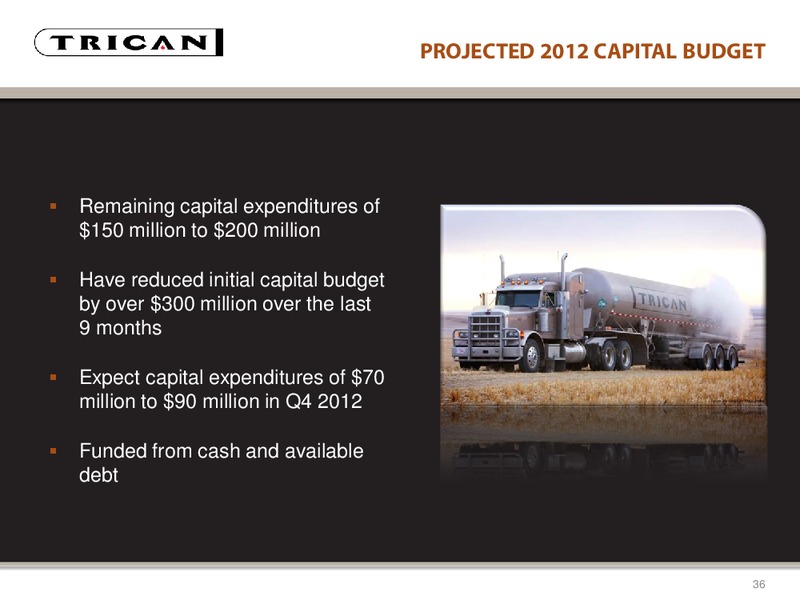 TRICAN

PROJECTED 2012 CAPITAL BUDGET

▪ Remaining capital expenditures of \$150 million to \$200 million

▪ Have reduced initial capital budget by over \$300 million over the last 9 months

▪ Expect capital expenditures of \$70 million to \$90 million in Q4 2012

▪ Funded from cash and available debt

TRICAN

36